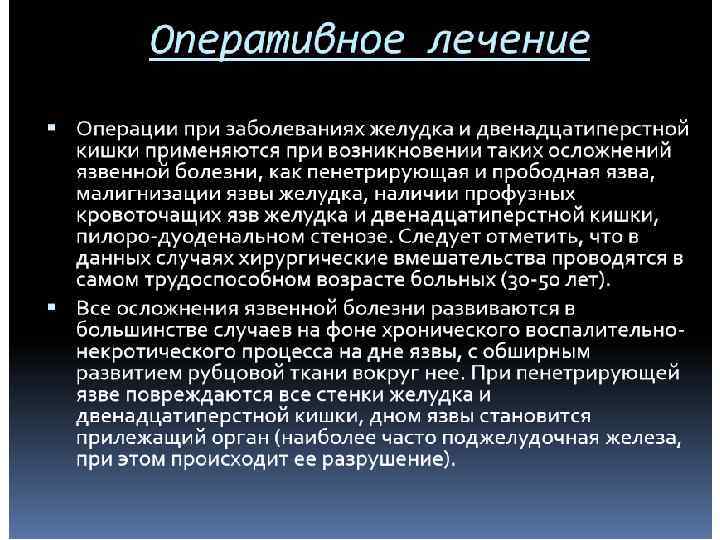 Оперативное лечение

▪ Операции при заболеваниях желудка и двенадцатиперстной кишки применяются при возникновении таких осложнений язвенной болезни, как пенетрирующая и прободная язва, малигнизации язвы желудка, наличии профузных кровоточащих язв желудка и двенадцатиперстной кишки, пилоро-дуоденальном стенозе. Следует отметить, что в данных случаях хирургические вмешательства проводятся в самом трудоспособном возрасте больных (30-50 лет).

▪ Все осложнения язвенной болезни развиваются в большинстве случаев на фоне хронического воспалительно-некротического процесса на дне язвы, с обширным развитием рубцовой ткани вокруг нее. При пенетрирующей язве повреждаются все стенки желудка и двенадцатиперстной кишки, дном язвы становится прилежащий орган (наиболее часто поджелудочная железа, при этом происходит ее разрушение).